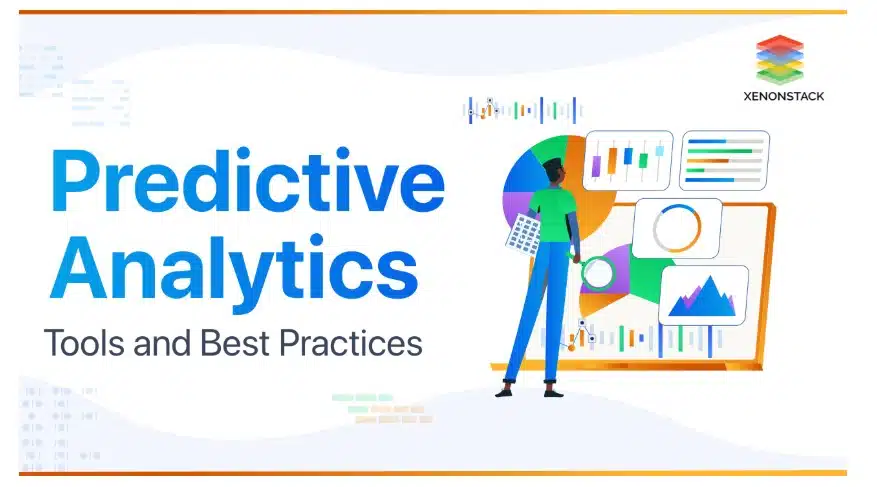 XENONSTACK

Predictive Analytics

Tools and Best Practices